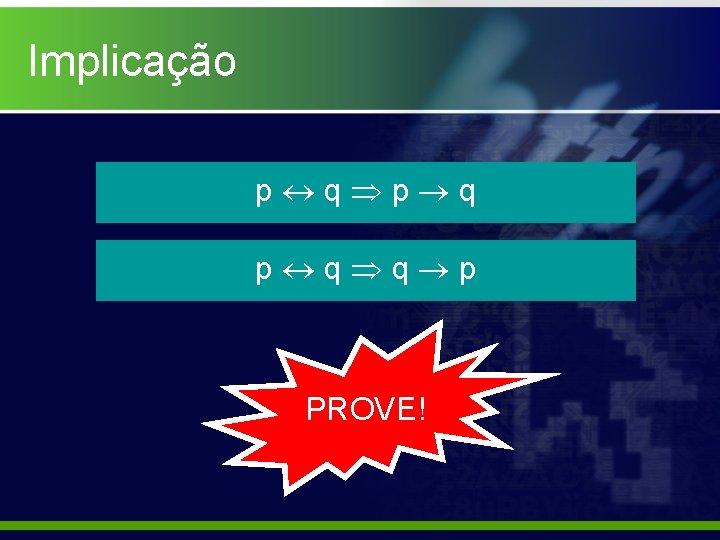 Implicação

$p \leftrightarrow q \Rightarrow p \rightarrow q$

$p \leftrightarrow q \Rightarrow q \rightarrow p$

PROVE!